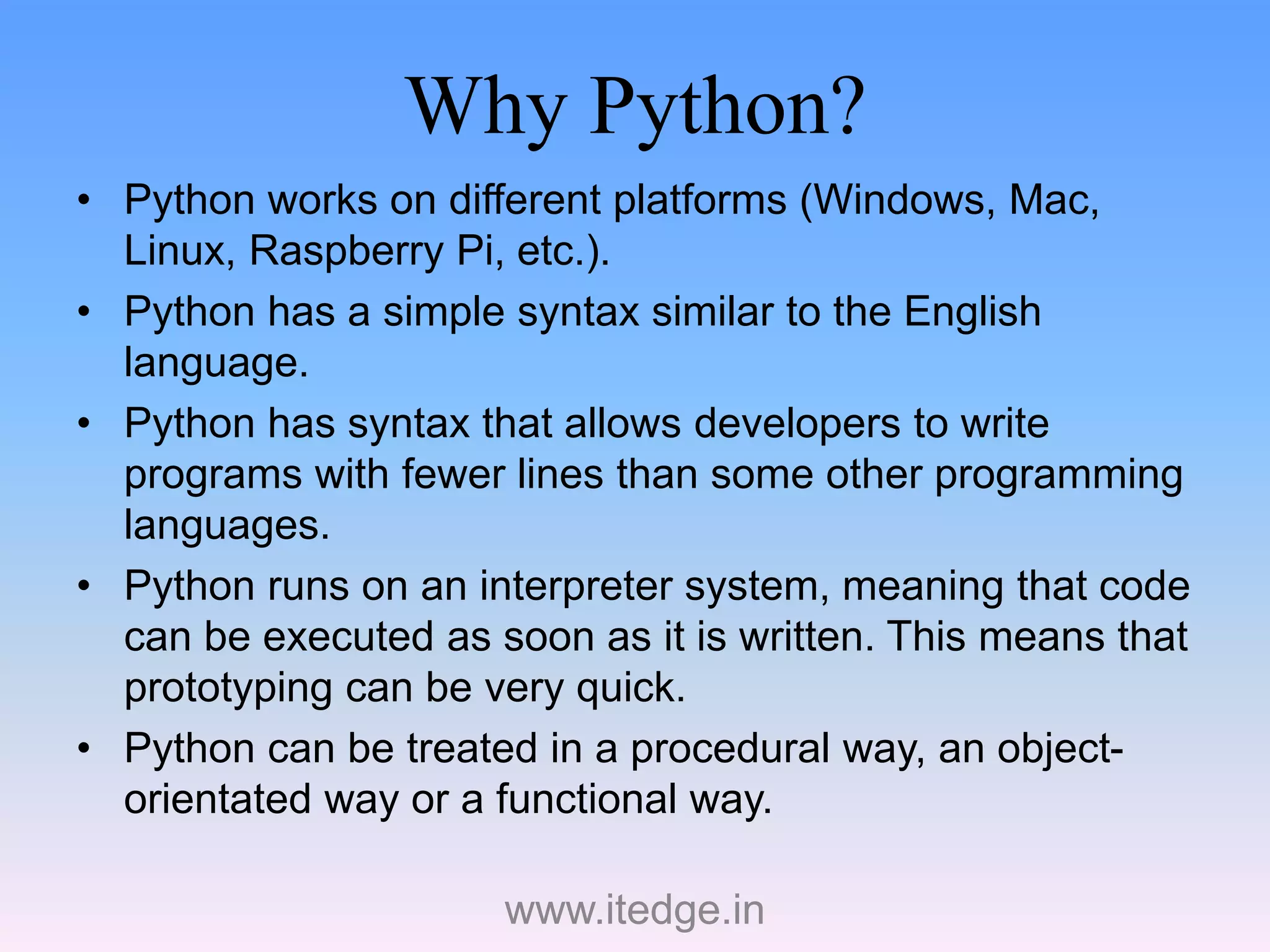 Why Python?

• Python works on different platforms (Windows, Mac, Linux, Raspberry Pi, etc.).
• Python has a simple syntax similar to the English language.
• Python has syntax that allows developers to write programs with fewer lines than some other programming languages.
• Python runs on an interpreter system, meaning that code can be executed as soon as it is written. This means that prototyping can be very quick.
• Python can be treated in a procedural way, an object-orientated way or a functional way.

www.itedge.in